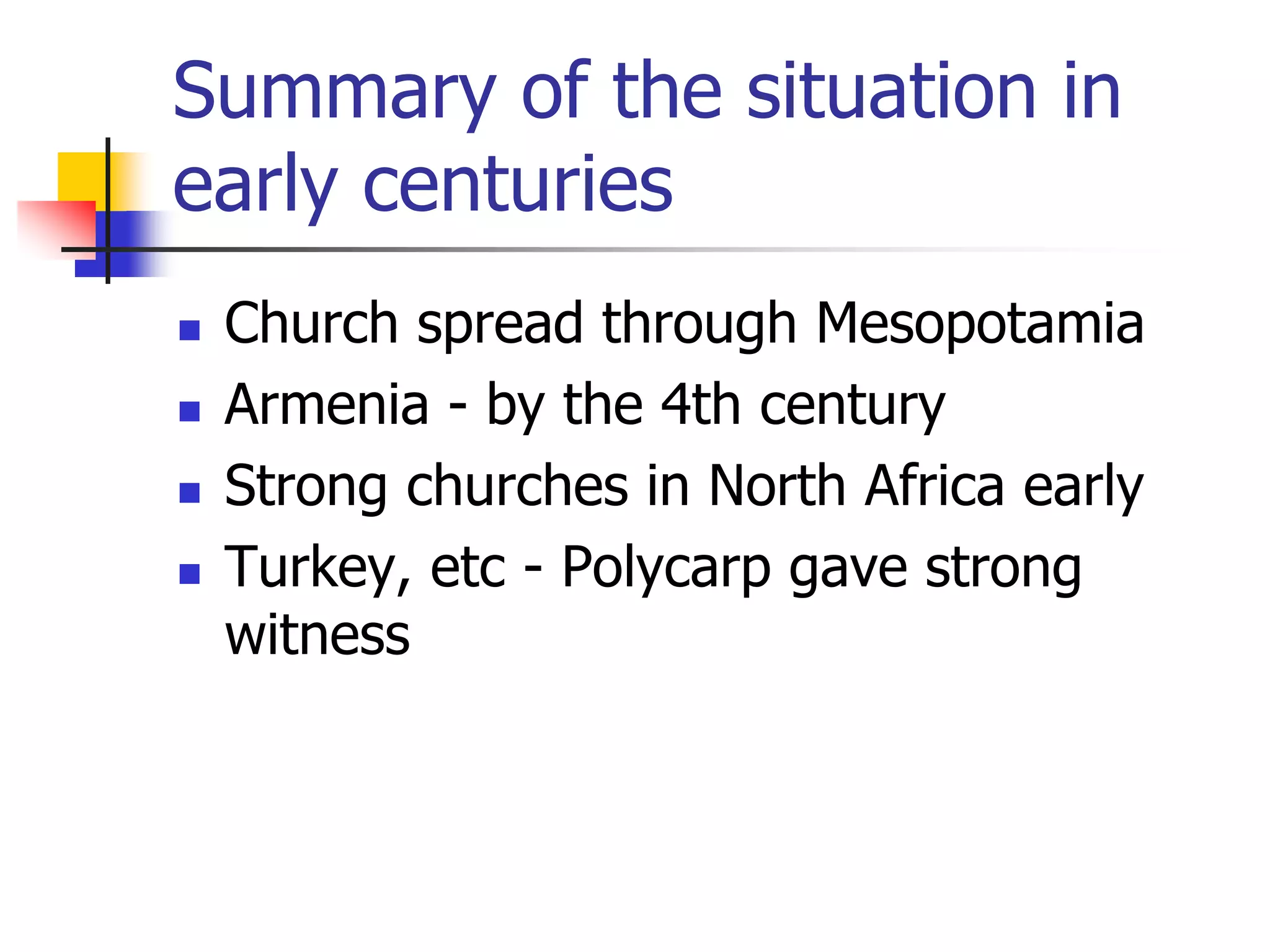 Summary of the situation in early centuries

- Church spread through Mesopotamia
- Armenia - by the 4th century
- Strong churches in North Africa early
- Turkey, etc - Polycarp gave strong witness